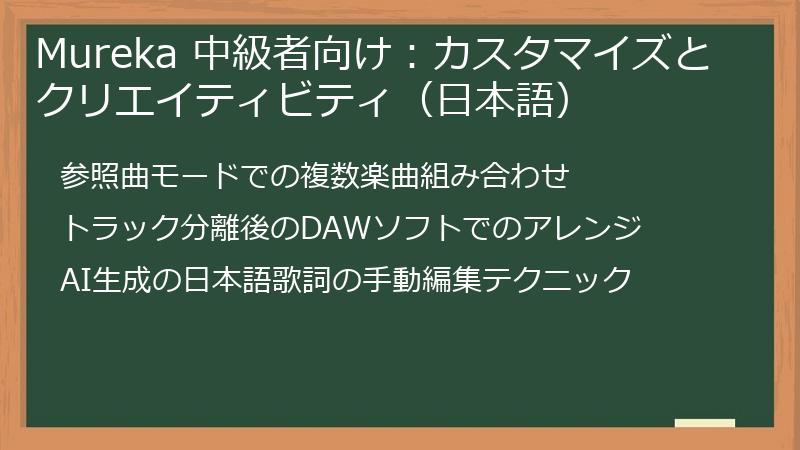 Mureka 中級者向け：カスタマイズとクリエイティビティ（日本語）

参照曲モードでの複数楽曲組み合わせ

トラック分離後のDAWソフトでのアレンジ

AI生成の日本語歌詞の手動編集テクニック